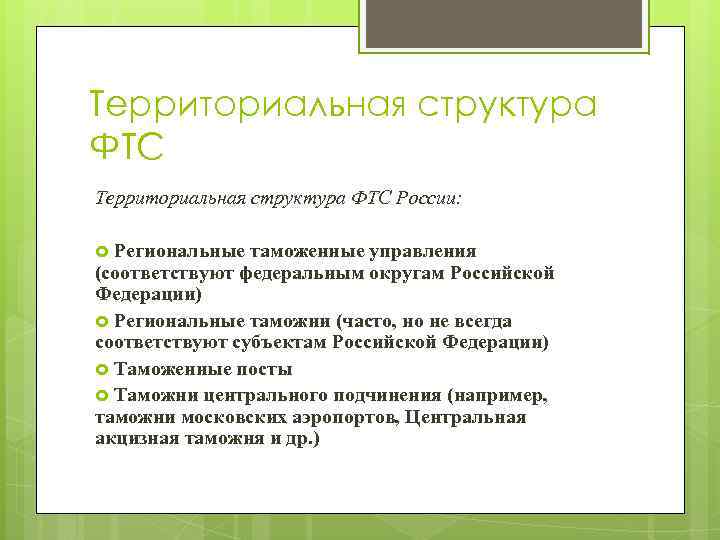 Территориальная структура ФТС

Территориальная структура ФТС России:

Региональные таможенные управления (соответствуют федеральным округам Российской Федерации)

Региональные таможни (часто, но не всегда соответствуют субъектам Российской Федерации)

Таможенные посты

Таможни центрального подчинения (например, таможни московских аэропортов, Центральная акцизная таможня и др.)